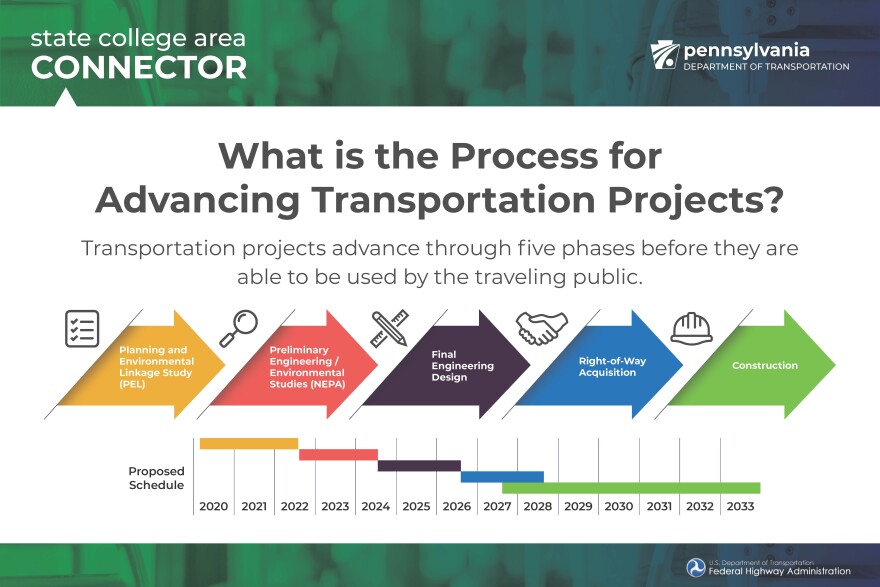 state college area
CONNECTOR

pennsylvania
DEPARTMENT OF TRANSPORTATION

What is the Process for Advancing Transportation Projects?

Transportation projects advance through five phases before they are able to be used by the traveling public.

Planning and Environmental Linkage Study (PEL)

Preliminary Engineering / Environmental Studies (NEPA)

Final Engineering Design

Right-of-Way Acquisition

Construction

Proposed Schedule

2020 2021 2022 2023 2024 2025 2026 2027 2028 2029 2030 2031 2032 2033

U.S. Department of Transportation
Federal Highway Administration